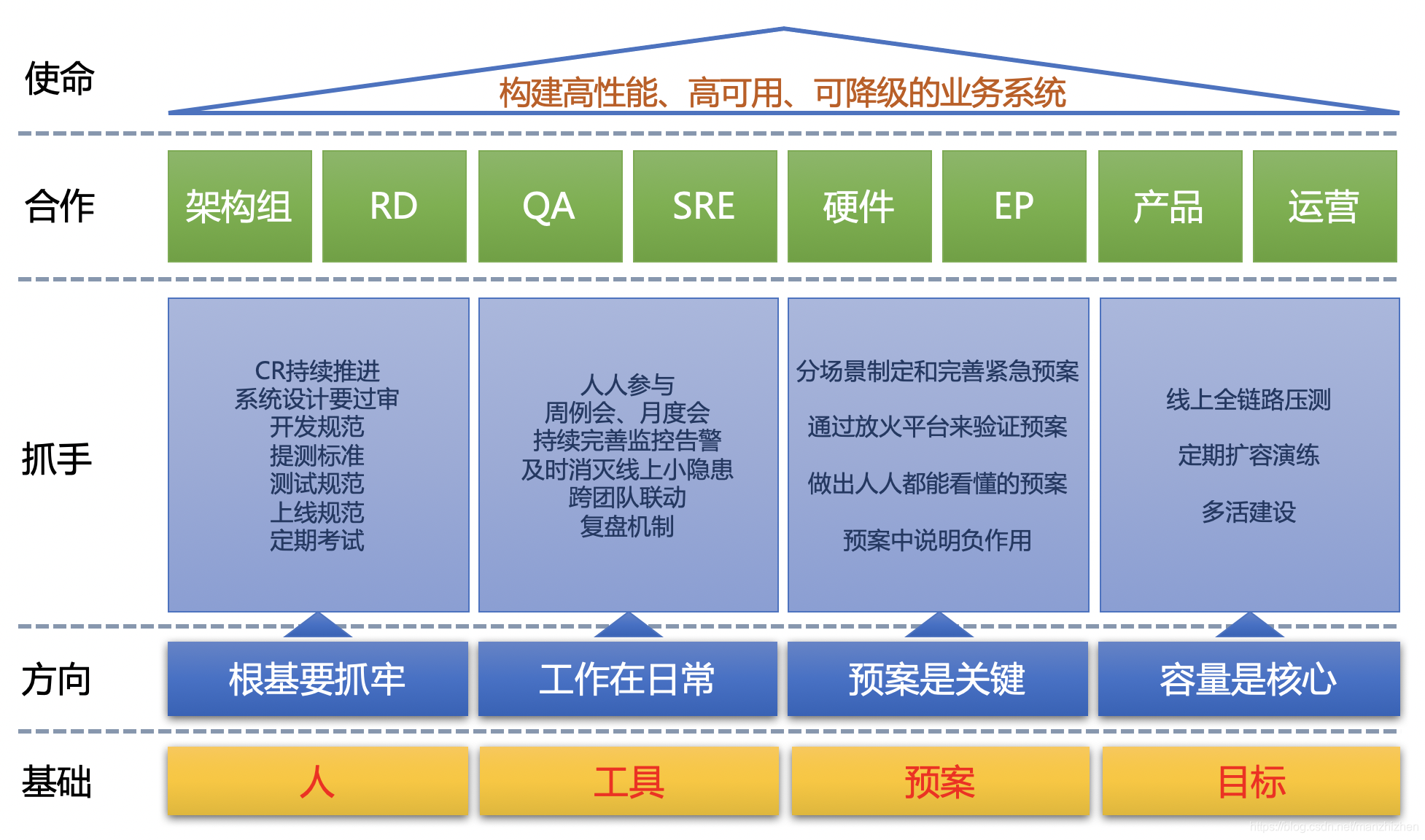 使命

构建高性能、高可用、可降级的业务系统

合作

架构组

RD

QA

SRE

硬件

EP

产品

运营

抓手

CR持续推进
系统设计要过审
开发规范
提测标准
测试规范
上线规范
定期考试

人人参与
周例会、月度会
持续完善监控告警
及时消灭线上小隐患
跨团队联动
复盘机制

分场景制定和完善紧急预案

通过放火平台来验证预案

做出人人都能看懂的预案

预案中说明负作用

线上全链路压测

定期扩容演练

多活建设

方向

根基要抓牢

工作在日常

预案是关键

容量是核心

基础

人

工具

预案

目标

https://blog.csdn.net/manzhizhen